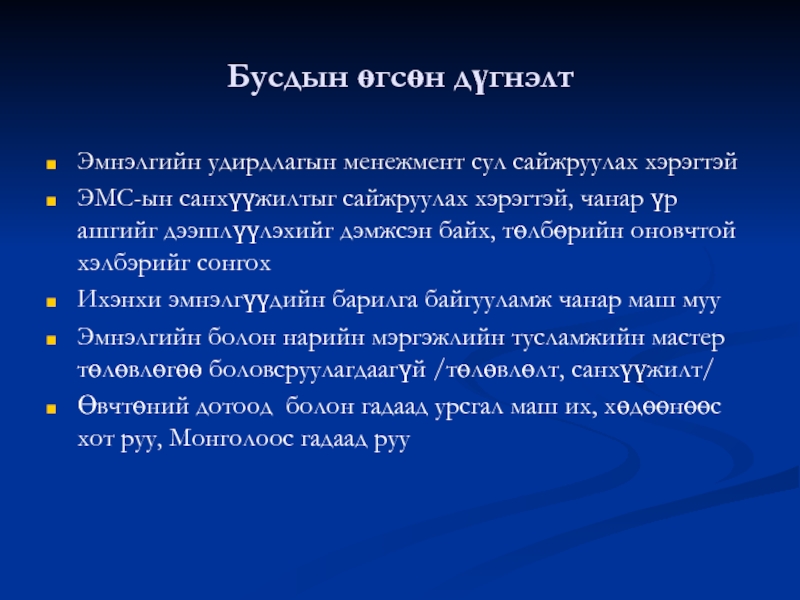 Бусдын өгсөн дүгнэлт

Эмнэлгийн удирдлагын менежмент сул сайжруулах хэрэгтэй

ЭМС-ын санхүүжилтыг сайжруулах хэрэгтэй, чанар үр ашгийг дээшлүүлэхийг дэмжсэн байх, төлбөрийн оновчтой хэлбэрийг сонгох

Ихэнхи эмнэлгүүдийн барилга байгууламж чанар маш муу

Эмнэлгийн болон нарийн мэргэжлийн тусламжийн мастер төлөвлөгөө боловсруулагдаагүй /төлөвлөлт, санхүүжилт/

Өвчтөний дотоод болон гадаад урсгал маш их, хөдөөнөөс хот руу, Монголоос гадаад руу